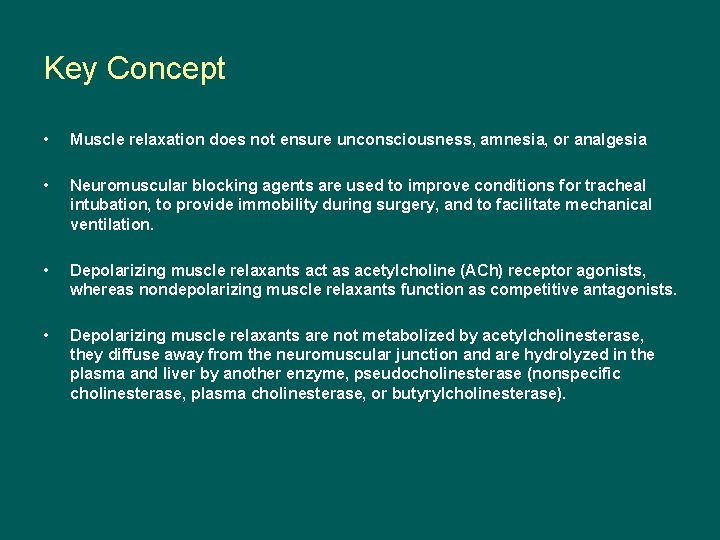 Key Concept

• Muscle relaxation does not ensure unconsciousness, amnesia, or analgesia

• Neuromuscular blocking agents are used to improve conditions for tracheal intubation, to provide immobility during surgery, and to facilitate mechanical ventilation.

• Depolarizing muscle relaxants act as acetylcholine (ACh) receptor agonists, whereas nondepolarizing muscle relaxants function as competitive antagonists.

• Depolarizing muscle relaxants are not metabolized by acetylcholinesterase, they diffuse away from the neuromuscular junction and are hydrolyzed in the plasma and liver by another enzyme, pseudocholinesterase (nonspecific cholinesterase, plasma cholinesterase, or butyrylcholinesterase).